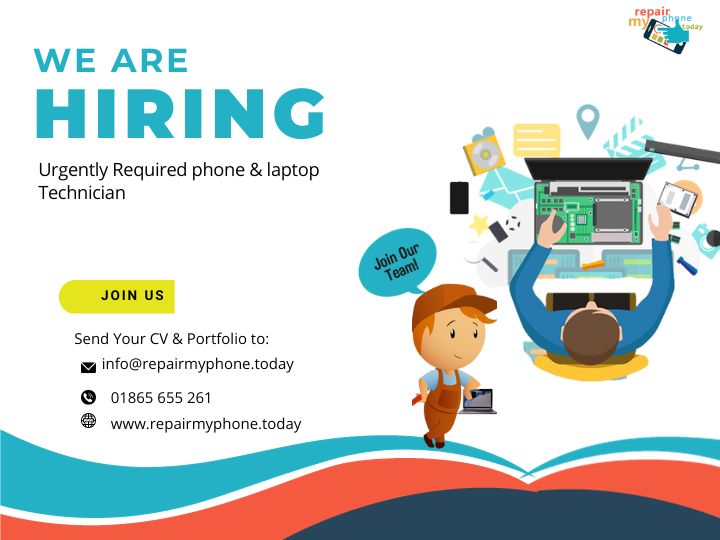 repair my phone today

WE ARE
HIRING

Urgently Required phone & laptop Technician

Join Our Team!

JOIN US

Send Your CV & Portfolio to:
info@repairmyphone.today
01865 655 261
www.repairmyphone.today